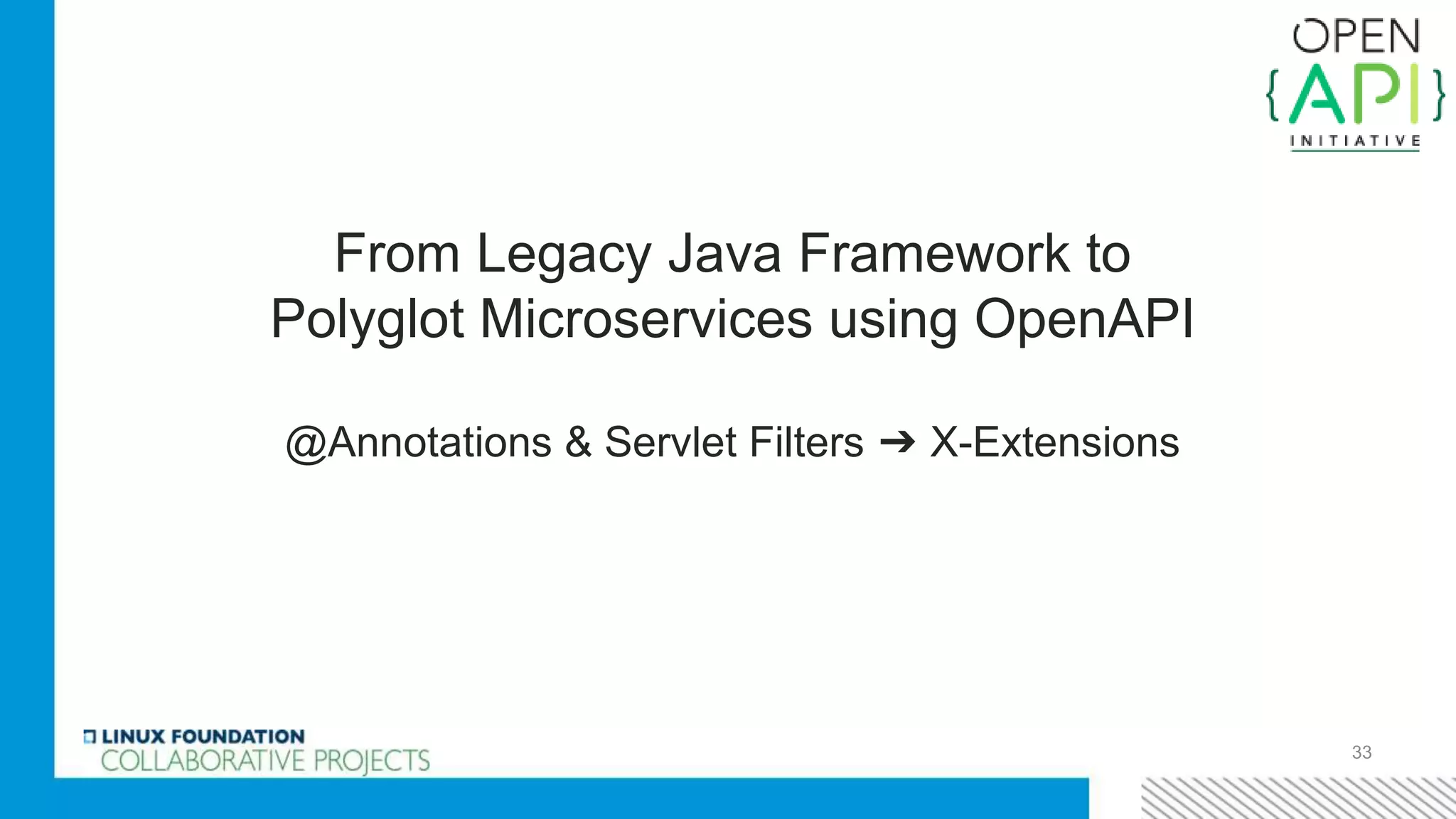 OPEN
{API}
INITIATIVE

From Legacy Java Framework to Polyglot Microservices using OpenAPI

@Annotations & Servlet Filters ➔ X-Extensions

LINUX FOUNDATION
COLLABORATIVE PROJECTS

33